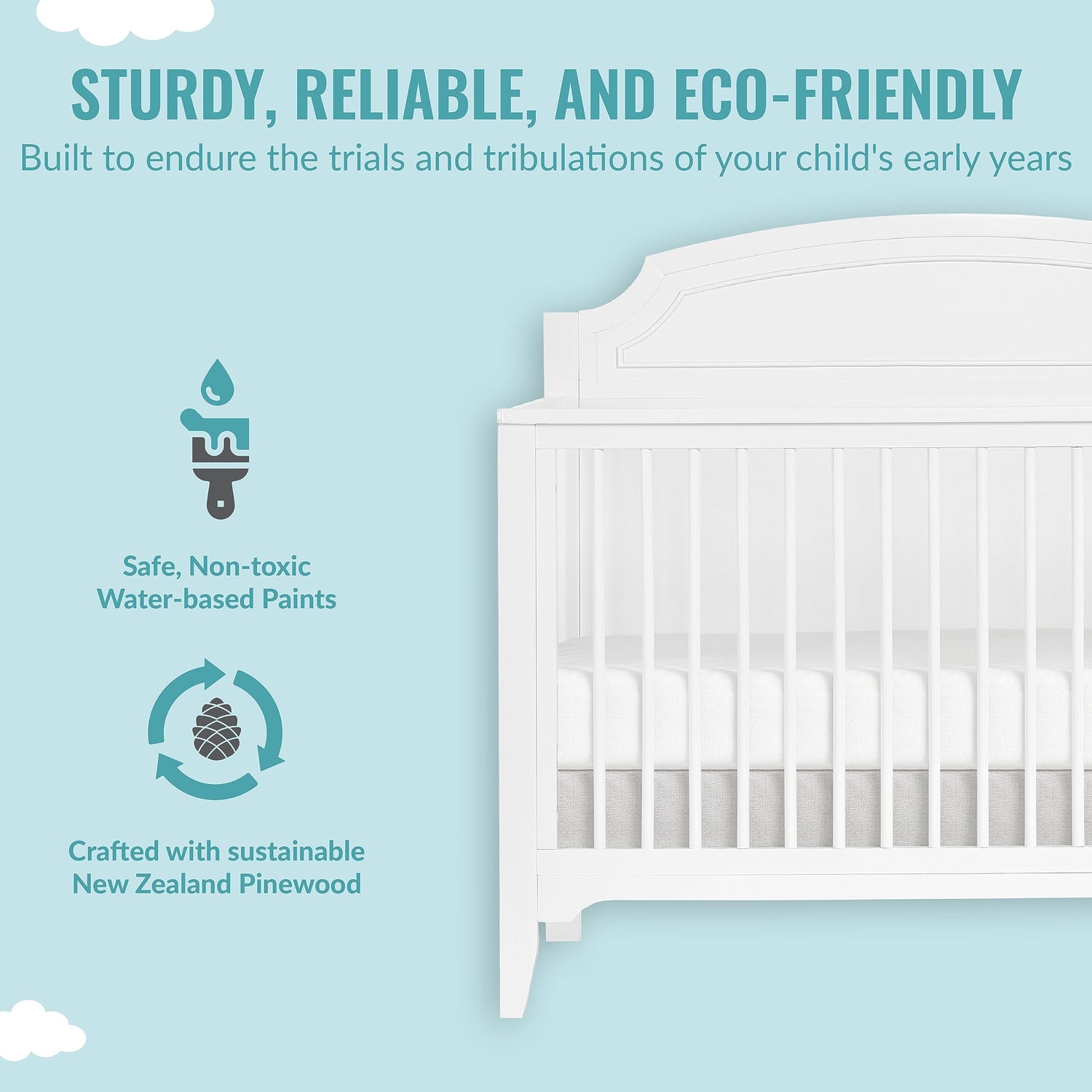 STURDY, RELIABLE, AND ECO-FRIENDLY
Built to endure the trials and tribulations of your child's early years

Safe, Non-toxic
Water-based Paints

Crafted with sustainable
New Zealand Pinewood